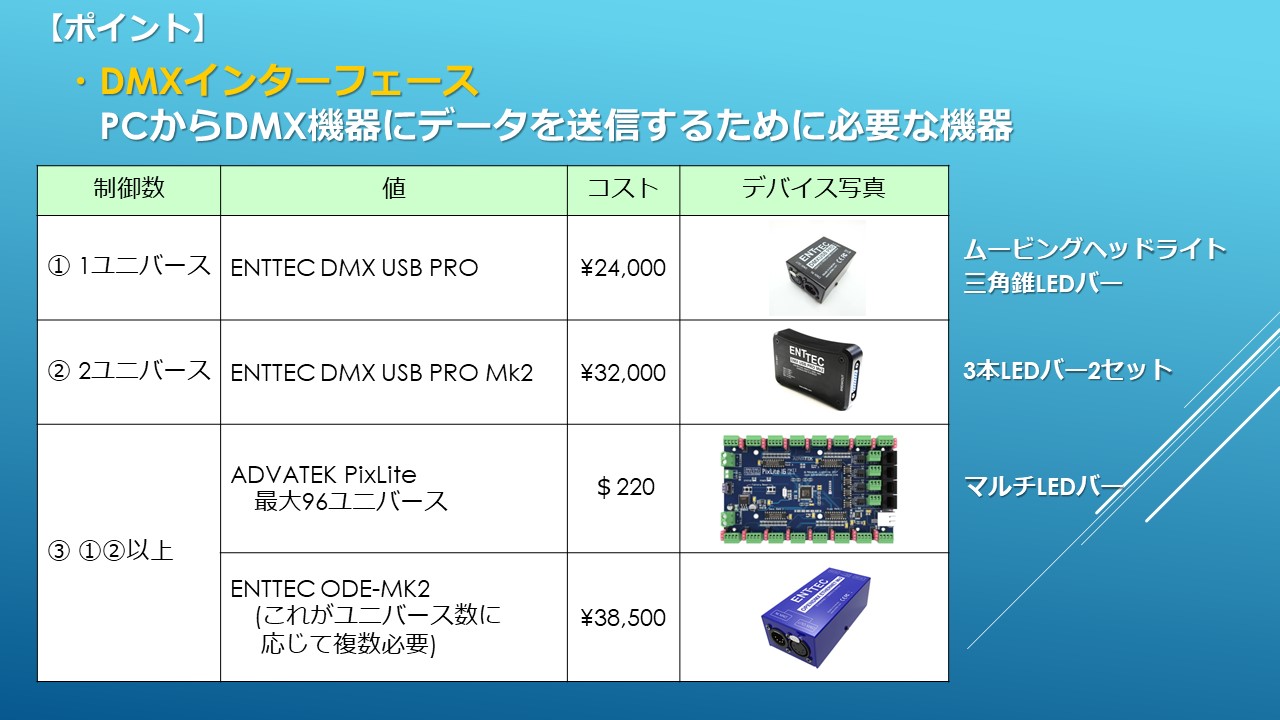 【ポイント】

・DMXインターフェース
PCからDMX機器にデータを送信するために必要な機器

| 制御数 | 値 | コスト | デバイス写真 |
|---|---|---|---|
| ① 1ユニバース | ENTTEC DMX USB PRO | ¥24,000 | ENTTEC |
| ② 2ユニバース | ENTTEC DMX USB PRO Mk2 | ¥32,000 | ENTTEC |
| ③ ①②以上 | ADVATEK PixLite 最大96ユニバース | ＄220 | |
| | ENTTEC ODE-MK2 (これがユニバース数に応じて複数必要) | ¥38,500 | ENTTEC |

ムービングヘッドライト
三角錐LEDバー

3本LEDバー2セット

マルチLEDバー